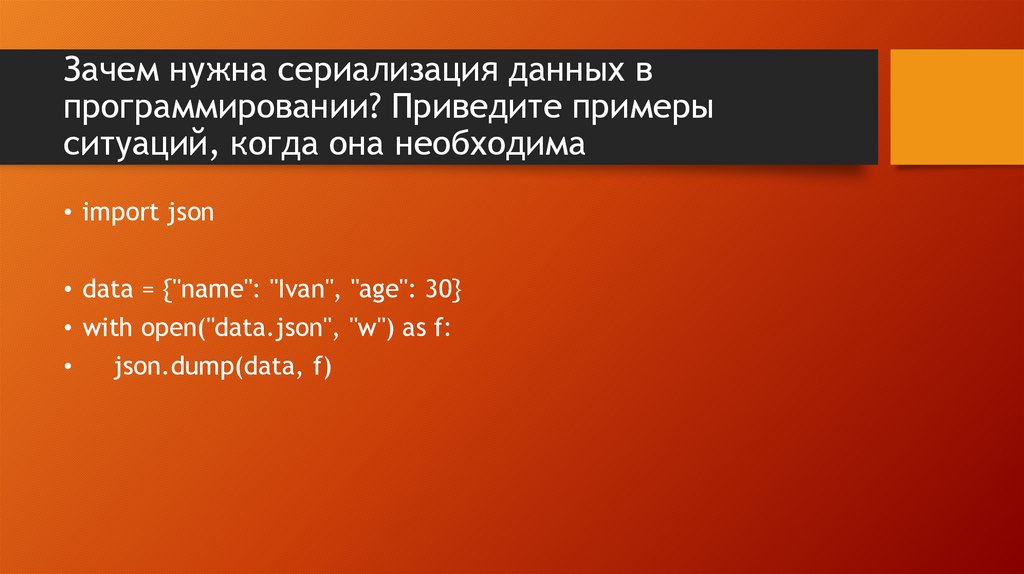 Зачем нужна сериализация данных в программировании? Приведите примеры ситуаций, когда она необходима

• import json

• data = {"name": "Ivan", "age": 30}
• with open("data.json", "w") as f:
•     json.dump(data, f)